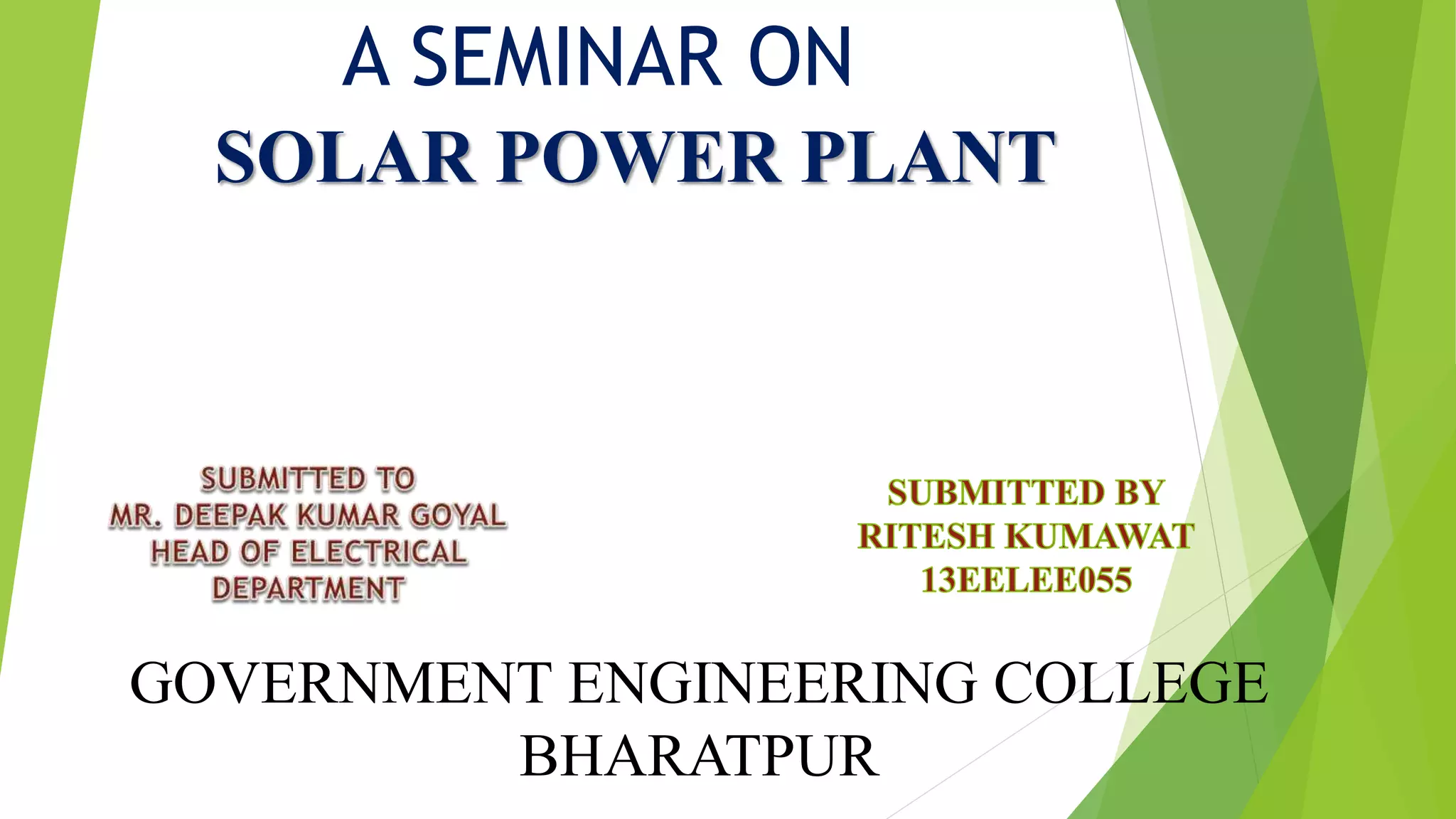 A SEMINAR ON
SOLAR POWER PLANT

SUBMITTED TO
MR. DEEPAK KUMAR GOYAL
HEAD OF ELECTRICAL
DEPARTMENT

SUBMITTED BY
RITESH KUMAWAT
13EELEE055

GOVERNMENT ENGINEERING COLLEGE
BHARATPUR